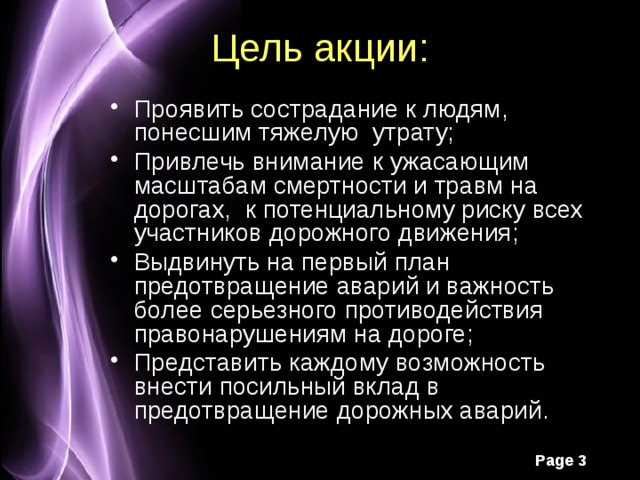 Цель акции:

• Проявить сострадание к людям, понесшим тяжелую утрату;
• Привлечь внимание к ужасающим масштабам смертности и травм на дорогах, к потенциальному риску всех участников дорожного движения;
• Выдвинуть на первый план предотвращение аварий и важность более серьезного противодействия правонарушениям на дороге;
• Представить каждому возможность внести посильный вклад в предотвращение дорожных аварий.

Page 3